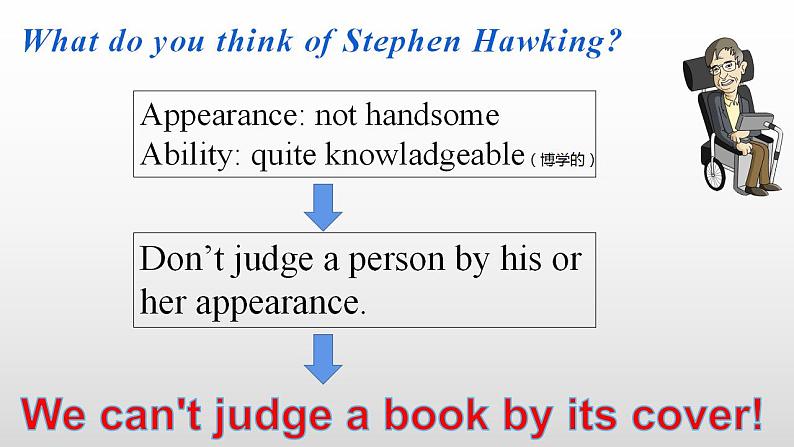 What do you think of Stephen Hawking?

Appearance: not handsome
Ability: quite knowladgeable（博学的）

Don’t judge a person by his or her appearance.

We can't judge a book by its cover!